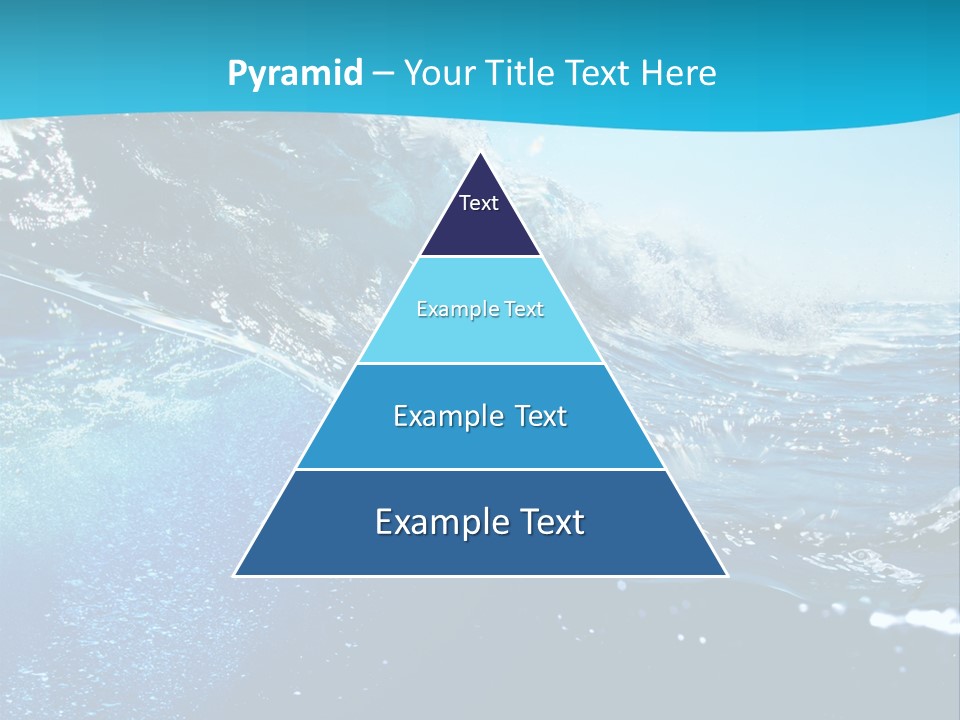 Pyramid – Your Title Text Here

Text

Example Text

Example Text

Example Text